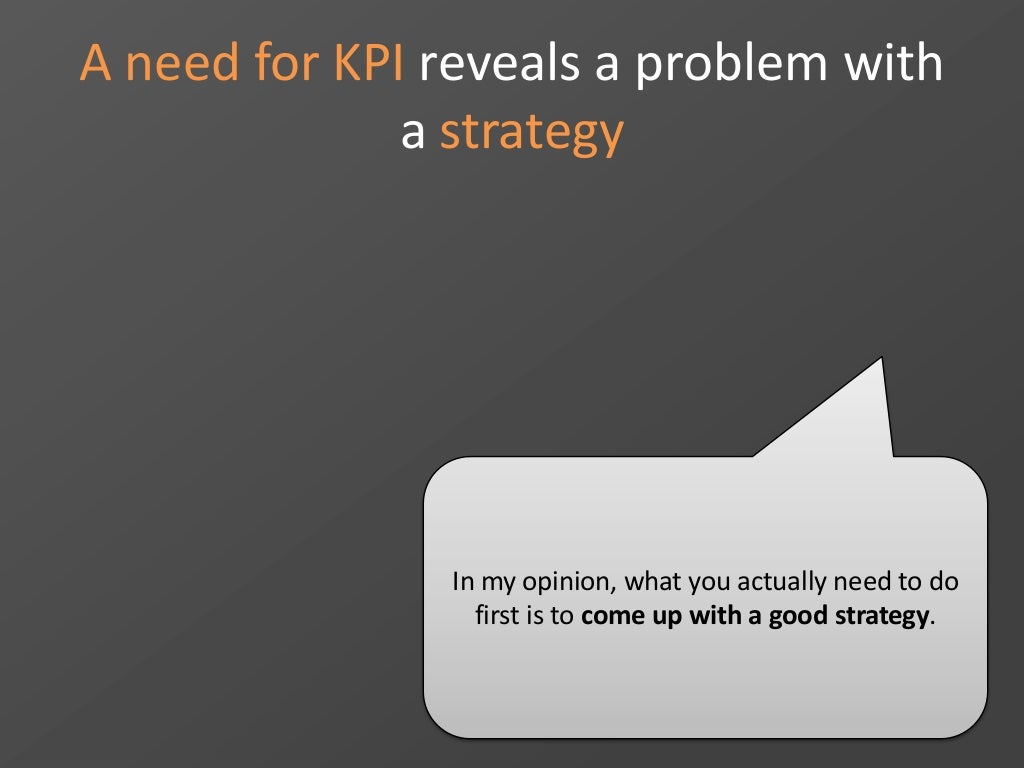 A need for KPI reveals a problem with a strategy

In my opinion, what you actually need to do first is to come up with a good strategy.